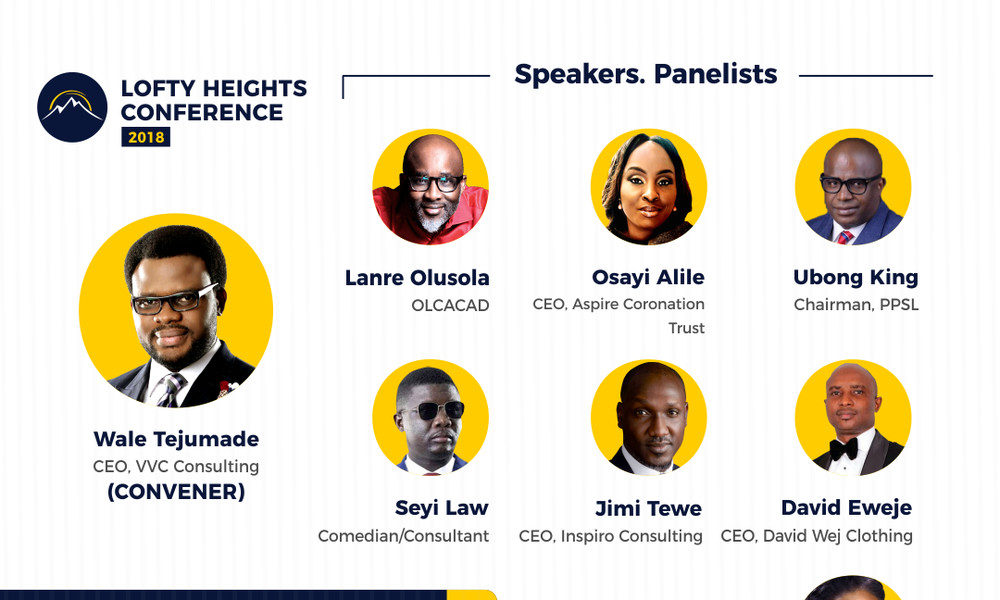 LOFTY HEIGHTS CONFERENCE
2018

Speakers. Panelists

Wale Tejumade
CEO, VVC Consulting
(CONVENER)

Lanre Olusola
OLCACAD

Osayi Alile
CEO, Aspire Coronation Trust

Ubong King
Chairman, PPSL

Seyi Law
Comedian/Consultant

Jimi Tewe
CEO, Inspiro Consulting

David Eweje
CEO, David Wej Clothing